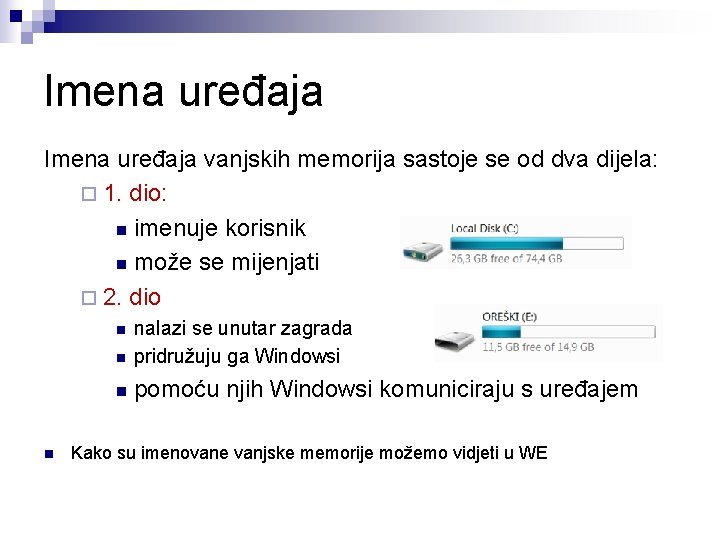 Imena uređaja

Imena uređaja vanjskih memorija sastoje se od dva dijela:

1. dio:

imenuje korisnik

može se mijenjati

Local Disk (C:)

26,3 GB free of 74,4 GB

2. dio

nalazi se unutar zagrada

pridružuju ga Windowsi

OREŠKI (E:)

11,5 GB free of 14,9 GB

pomoću njih Windowsi komuniciraju s uređajem

Kako su imenovane vanjske memorije možemo vidjeti u WE